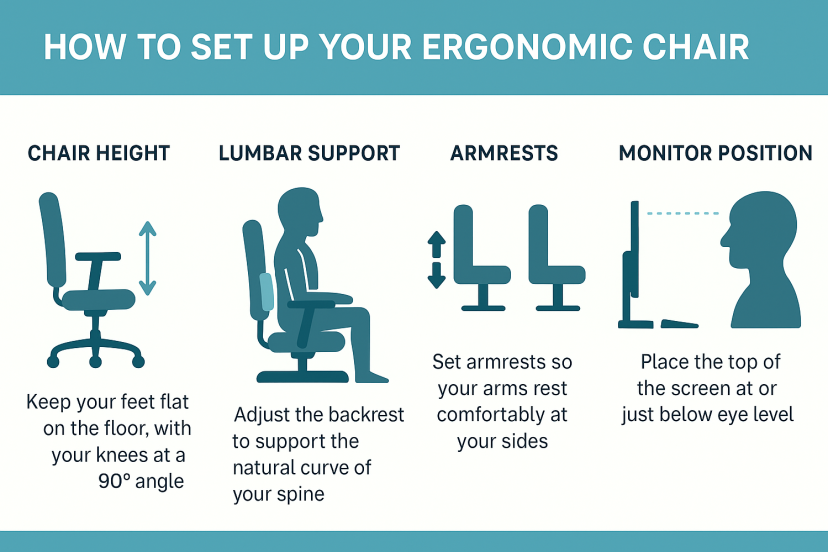 HOW TO SET UP YOUR ERGONOMIC CHAIR

CHAIR HEIGHT

Keep your feet flat on the floor, with your knees at a 90° angle

LUMBAR SUPPORT

Adjust the backrest to support the natural curve of your spine

ARMRESTS

Set armrests so your arms rest comfortably at your sides

MONITOR POSITION

Place the top of the screen at or just below eye level